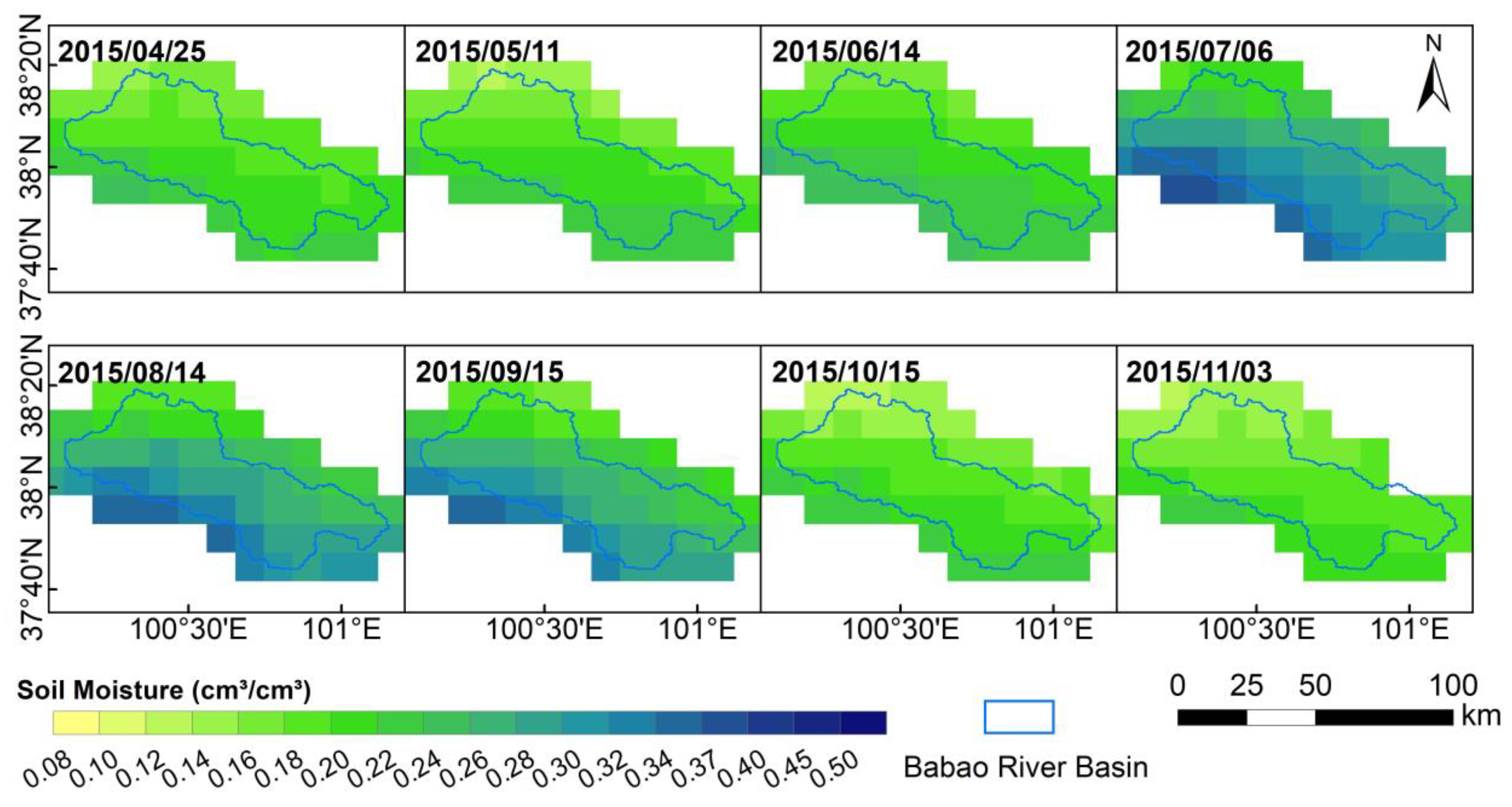 38°20'N
38°N
37°40'N

2015/04/25
2015/05/11
2015/06/14
2015/07/06
N

38°20'N
38°N
37°40'N

2015/08/14
2015/09/15
2015/10/15
2015/11/03

100°30'E 101°E
100°30'E 101°E
100°30'E 101°E
100°30'E 101°E

Soil Moisture (cm³/cm³)

0.08 0.10 0.12 0.14 0.16 0.18 0.20 0.22 0.24 0.26 0.28 0.30 0.32 0.34 0.37 0.40 0.45 0.50

Babao River Basin

0 25 50 100 km